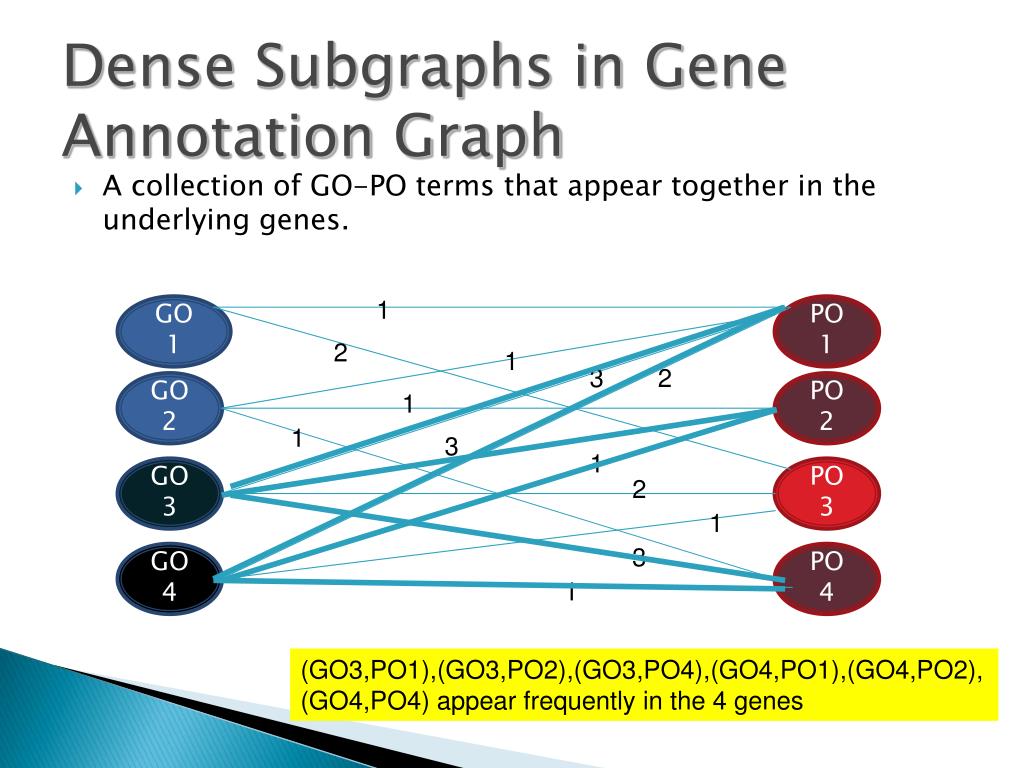 Dense Subgraphs in Gene Annotation Graph

A collection of GO-PO terms that appear together in the underlying genes.

GO 1
GO 2
GO 3
GO 4

PO 1
PO 2
PO 3
PO 4

1
2
1
3
2
1
1
3
1
2
1
3
1

(GO3,PO1),(GO3,PO2),(GO3,PO4),(GO4,PO1),(GO4,PO2),(GO4,PO4) appear frequently in the 4 genes